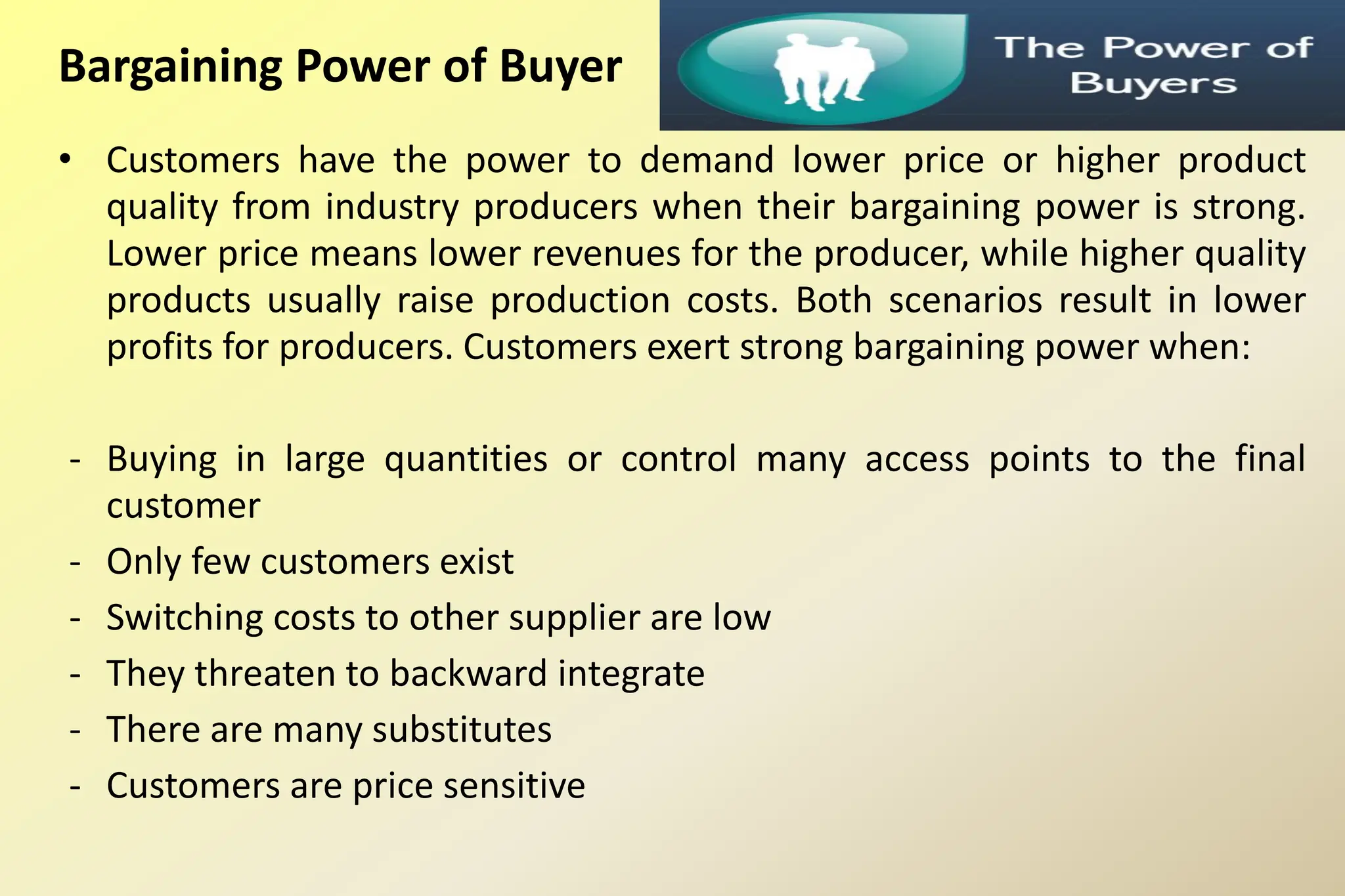 Bargaining Power of Buyer

The Power of Buyers

• Customers have the power to demand lower price or higher product quality from industry producers when their bargaining power is strong. Lower price means lower revenues for the producer, while higher quality products usually raise production costs. Both scenarios result in lower profits for producers. Customers exert strong bargaining power when:

- Buying in large quantities or control many access points to the final customer
- Only few customers exist
- Switching costs to other supplier are low
- They threaten to backward integrate
- There are many substitutes
- Customers are price sensitive